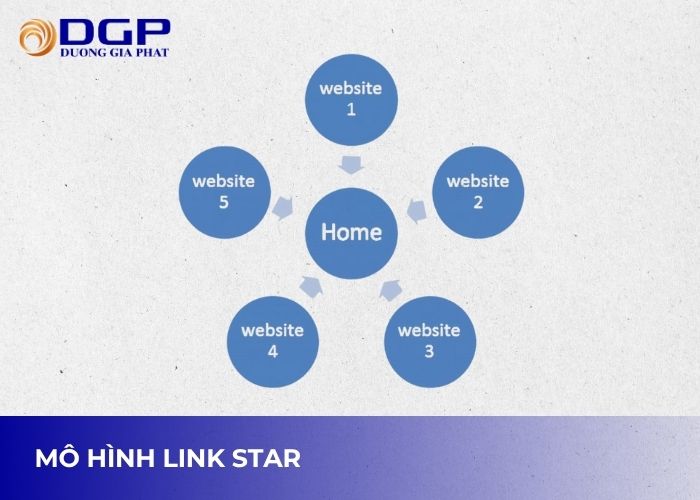 DGP
DUONG GIA PHAT

website 1

website 5

website 2

Home

website 4

website 3

MÔ HÌNH LINK STAR